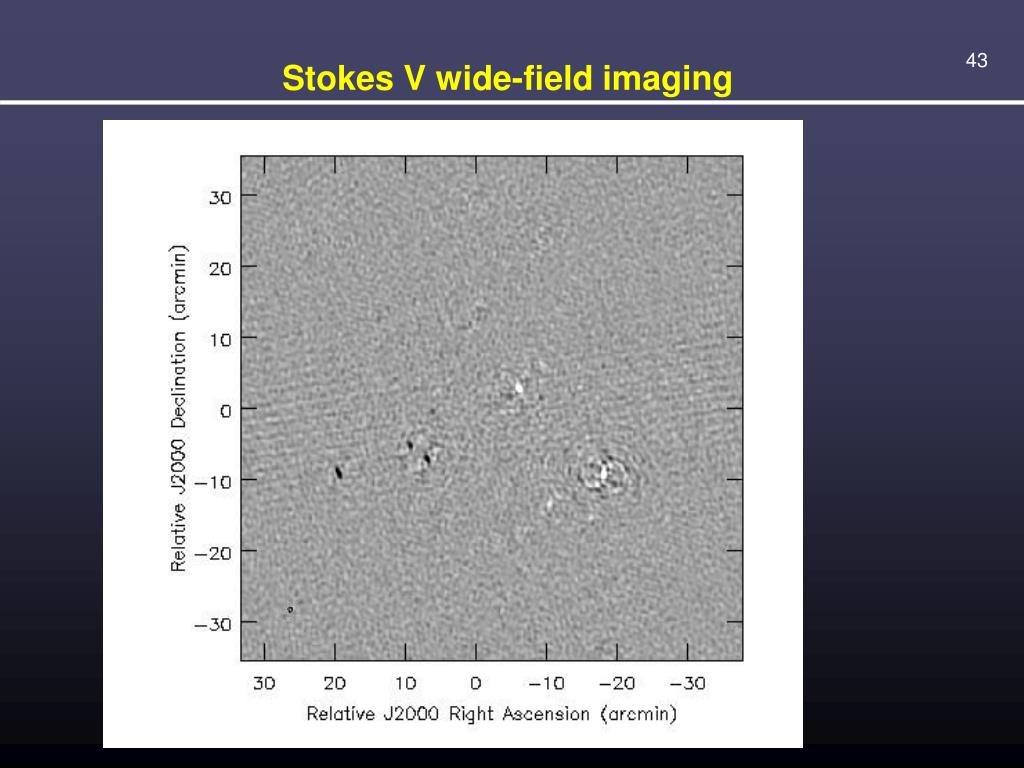 43

Stokes V wide-field imaging

Relative J2000 Declination (arcmin)

30
20
10
0
−10
−20
−30

30 20 10 0 −10 −20 −30

Relative J2000 Right Ascension (arcmin)